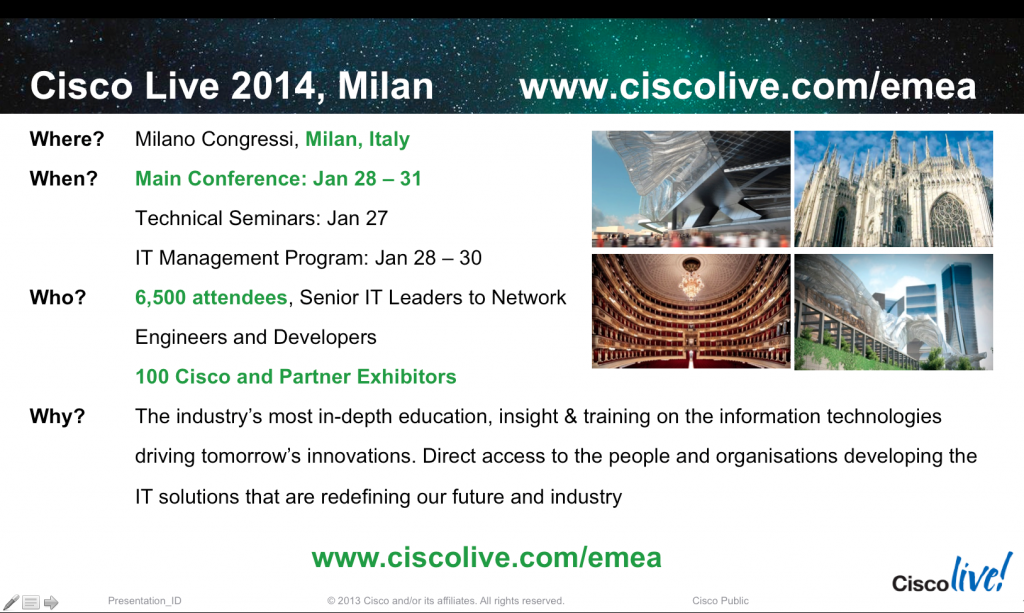 Cisco Live 2014, Milan www.ciscolive.com/emea

Where? Milano Congressi, Milan, Italy

When? Main Conference: Jan 28 – 31

Technical Seminars: Jan 27

IT Management Program: Jan 28 – 30

Who? 6,500 attendees, Senior IT Leaders to Network Engineers and Developers

100 Cisco and Partner Exhibitors

Why? The industry's most in-depth education, insight & training on the information technologies driving tomorrow's innovations. Direct access to the people and organisations developing the IT solutions that are redefining our future and industry

www.ciscolive.com/emea

Presentation_ID © 2013 Cisco and/or its affiliates. All rights reserved. Cisco Public

Cisco live!